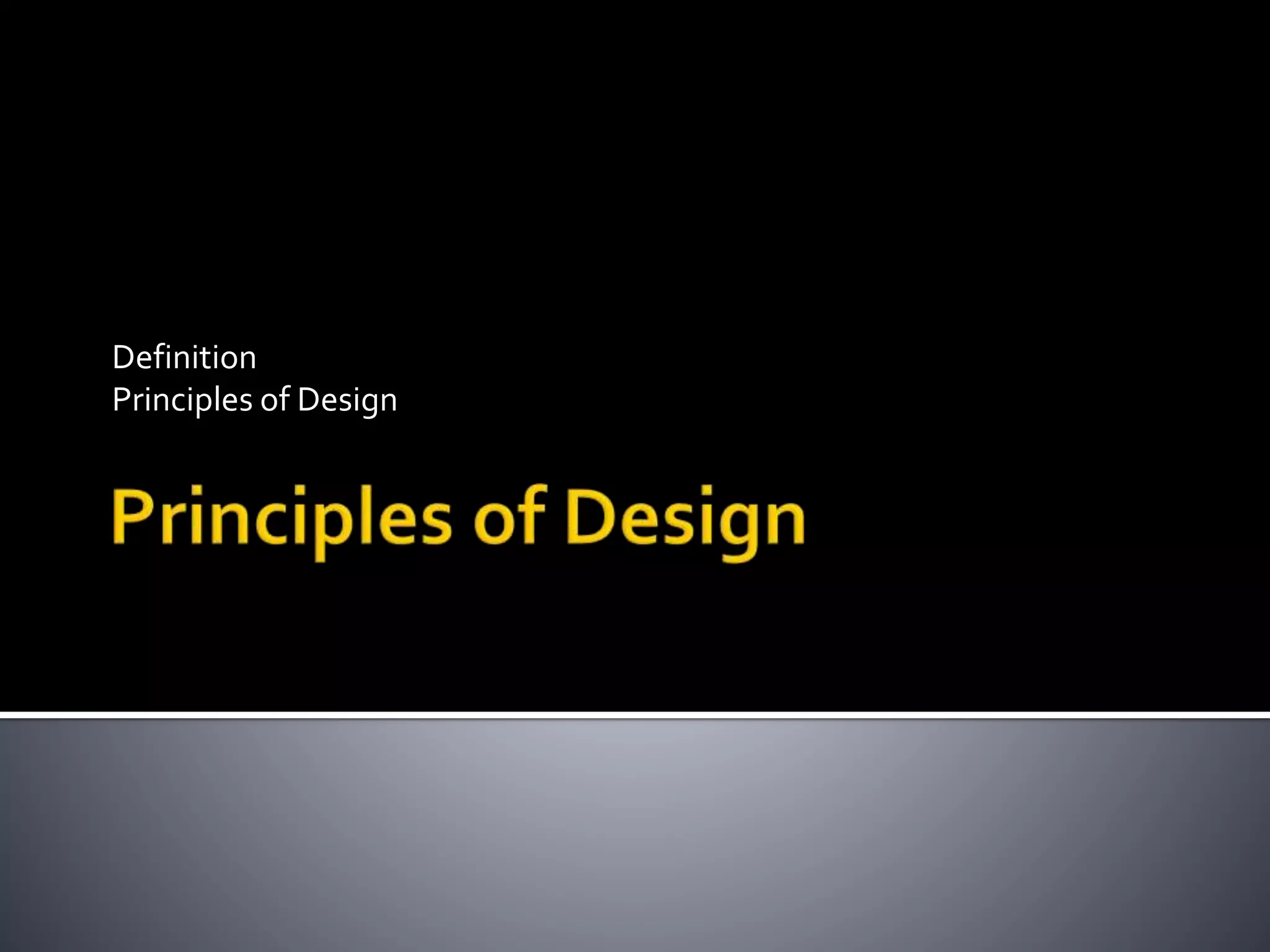 Definition
Principles of Design

Principles of Design